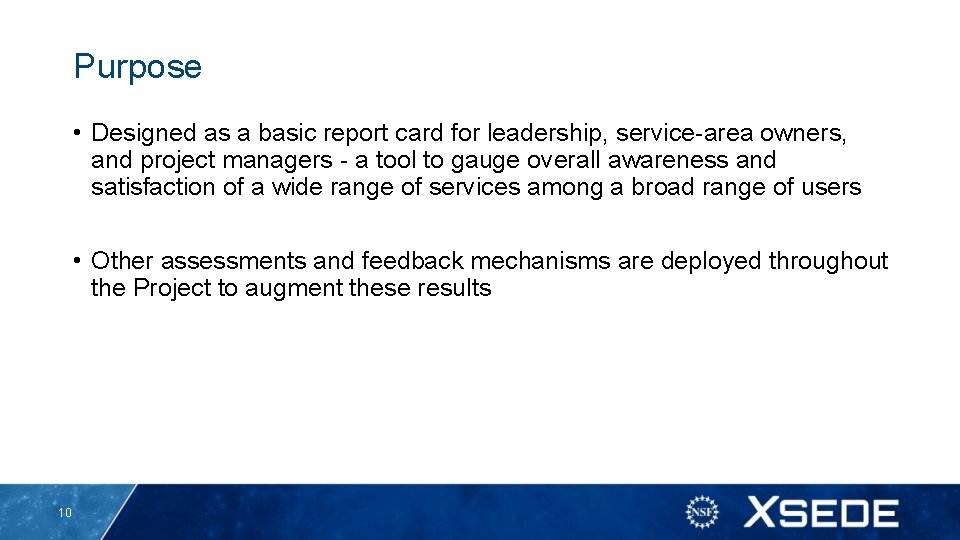 Purpose

• Designed as a basic report card for leadership, service-area owners, and project managers - a tool to gauge overall awareness and satisfaction of a wide range of services among a broad range of users

• Other assessments and feedback mechanisms are deployed throughout the Project to augment these results

10

NSF

XSEDE